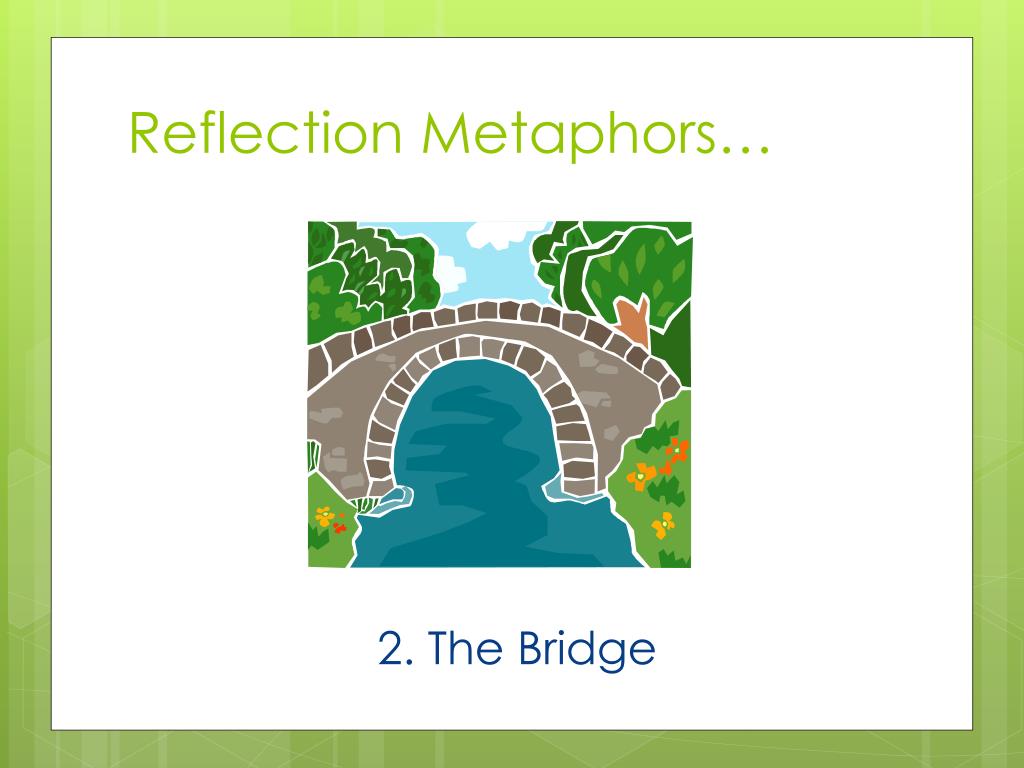 Reflection Metaphors…

2. The Bridge